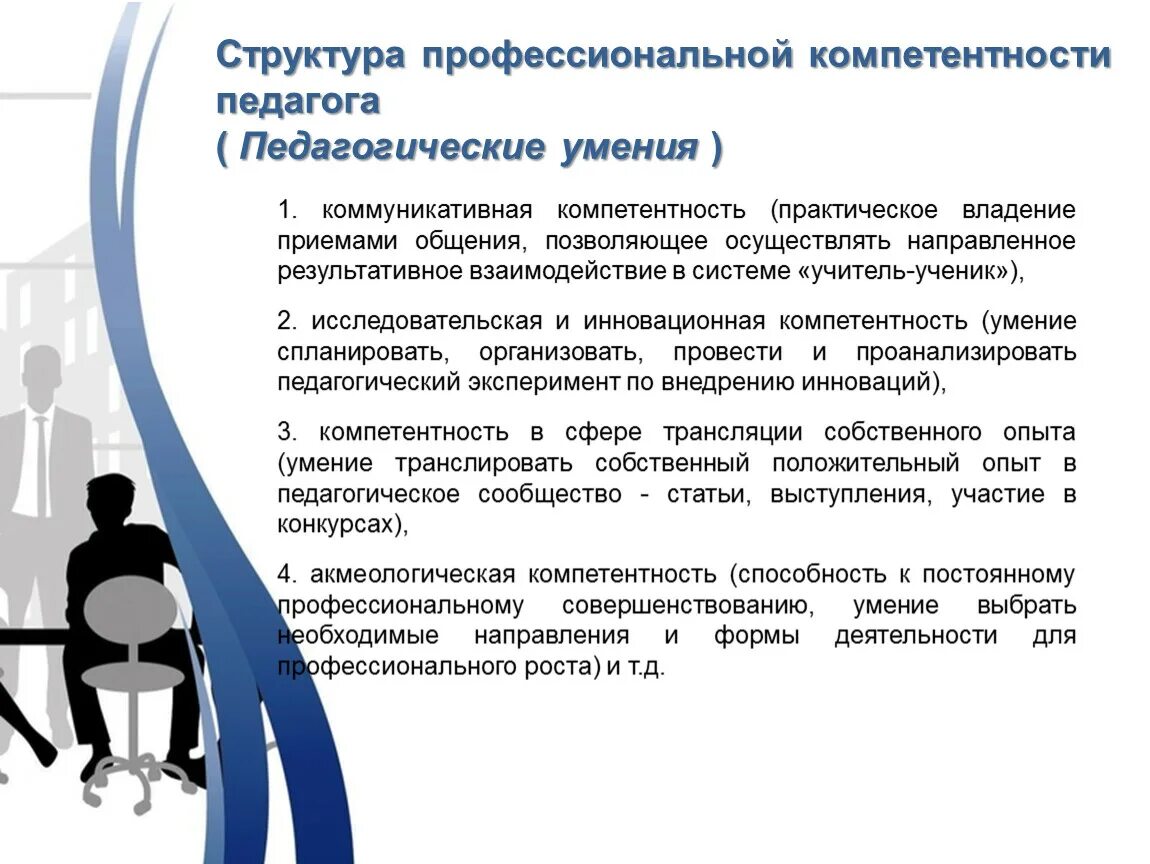 Структура профессиональной компетентности педагога
( Педагогические умения )

1. коммуникативная компетентность (практическое владение приемами общения, позволяющее осуществлять направленное результативное взаимодействие в системе «учитель-ученик»),

2. исследовательская и инновационная компетентность (умение спланировать, организовать, провести и проанализировать педагогический эксперимент по внедрению инноваций),

3. компетентность в сфере трансляции собственного опыта (умение транслировать собственный положительный опыт в педагогическое сообщество - статьи, выступления, участие в конкурсах),

4. акмеологическая компетентность (способность к постоянному профессиональному совершенствованию, умение выбрать необходимые направления и формы деятельности для профессионального роста) и т.д.